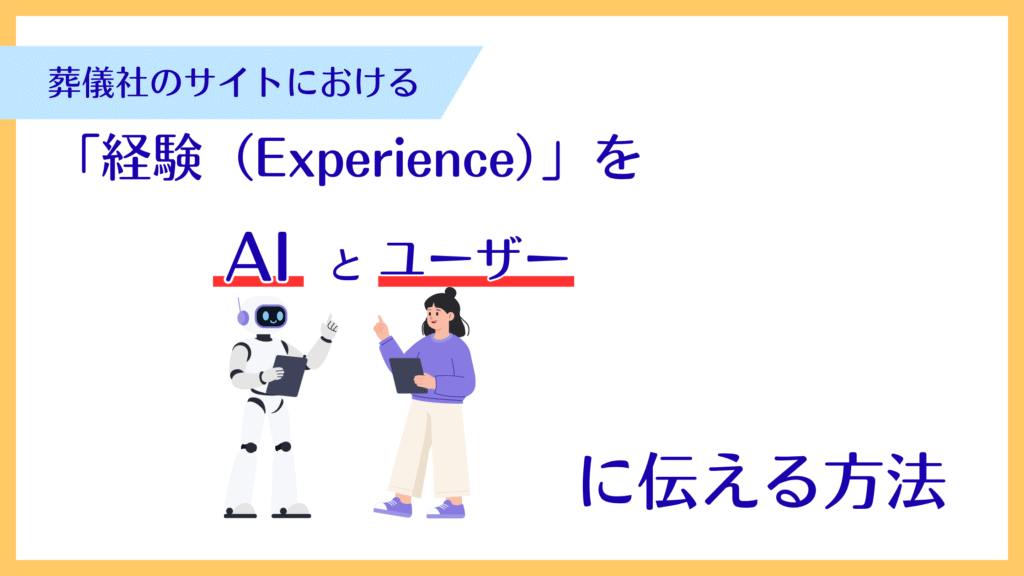 葬儀社のサイトにおける

「経験（Experience）」を

AI と ユーザー

に伝える方法